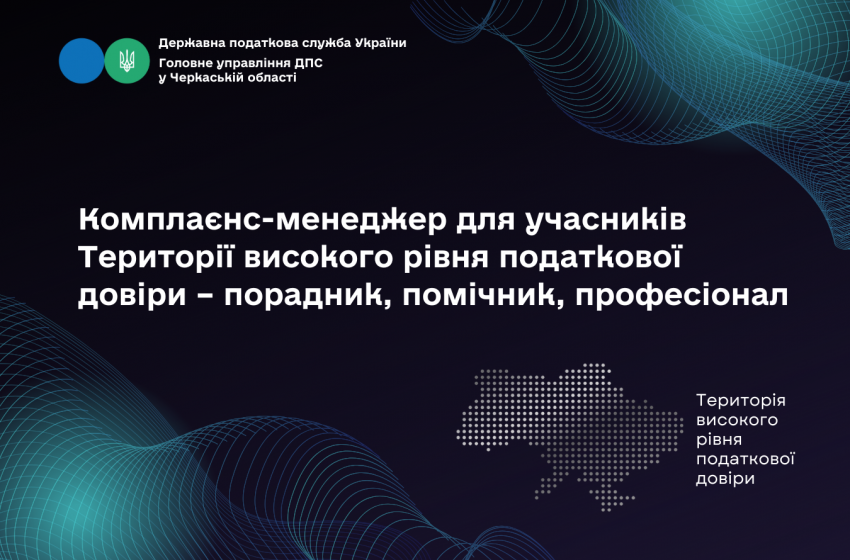 Державна податкова служба України
Головне управління ДПС
у Черкаській області

Комплаєнс-менеджер для учасників Території високого рівня податкової довіри – порадник, помічник, професіонал

Територія високого рівня податкової довіри